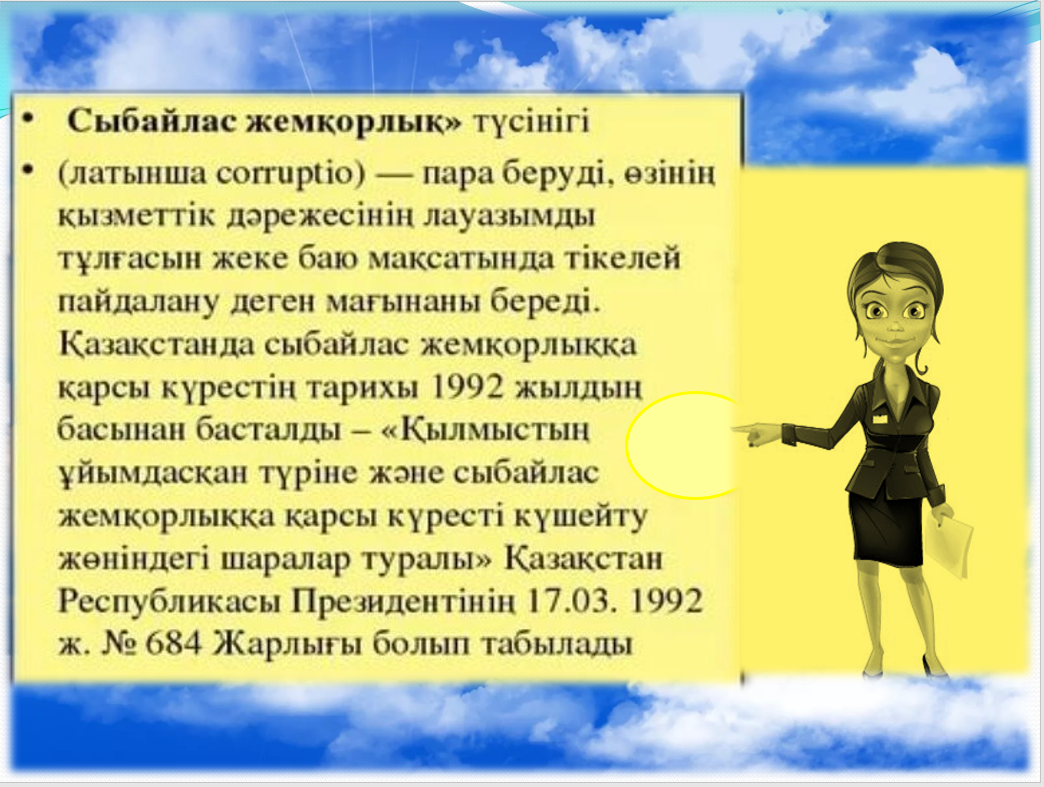 • Сыбайлас жемқорлық» түсінігі

• (латынша corruptio) — пара беруді, өзінің қызметтік дәрежесінің лауазымды тұлғасын жеке баю мақсатында тікелей пайдалану деген мағынаны береді. Қазақстанда сыбайлас жемқорлыққа қарсы күрестің тарихы 1992 жылдың басынан басталды – «Қылмыстың ұйымдасқан түріне және сыбайлас жемқорлыққа қарсы күресті күшейту жөніндегі шаралар туралы» Қазақстан Республикасы Президентінің 17.03. 1992 ж. № 684 Жарлығы болып табылады